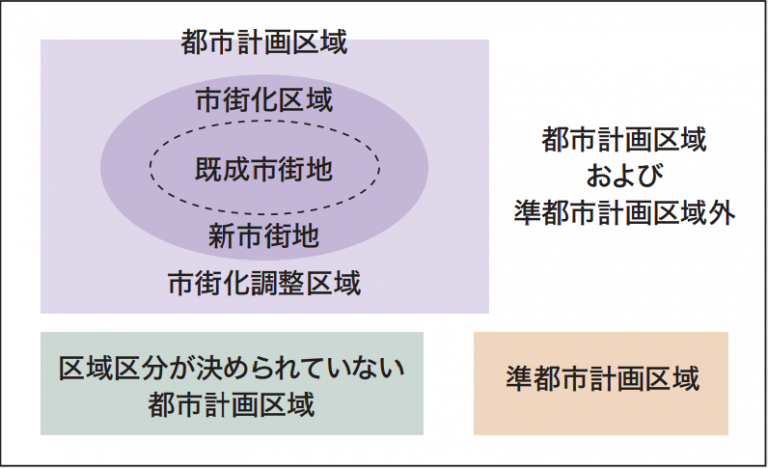 都市計画区域

市街化区域

既成市街地

新市街地

市街化調整区域

都市計画区域
および
準都市計画区域外

区域区分が決められていない
都市計画区域

準都市計画区域